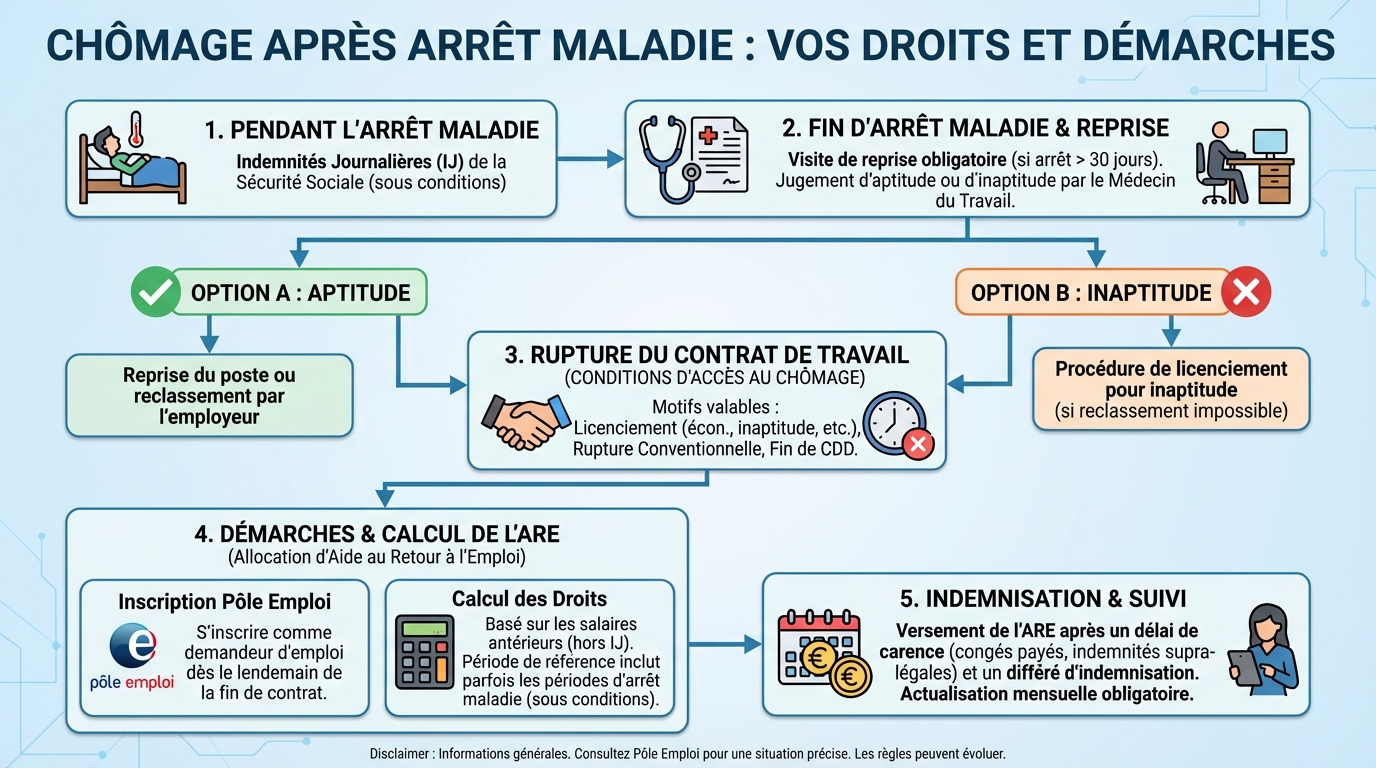 CHÔMAGE APRÈS ARRÊT MALADIE : VOS DROITS ET DÉMARCHES

1. PENDANT L'ARRÊT MALADIE
Indemnités Journalières (IJ) de la Sécurité Sociale (sous conditions)

2. FIN D'ARRÊT MALADIE & REPRISE
Visite de reprise obligatoire (si arrêt > 30 jours). Jugement d'aptitude ou d'inaptitude par le Médecin du Travail.

OPTION A : APTITUDE

Reprise du poste ou reclassement par l'employeur

OPTION B : INAPTITUDE

Procédure de licenciement pour inaptitude (si reclassement impossible)

3. RUPTURE DU CONTRAT DE TRAVAIL
(CONDITIONS D'ACCÈS AU CHÔMAGE)
Motifs valables : Licenciement (écon., inaptitude, etc.), Rupture Conventionnelle, Fin de CDD.

4. DÉMARCHES & CALCUL DE L'ARE
(Allocation d'Aide au Retour à l'Emploi)

Inscription Pôle Emploi
pôle emploi
S'inscrire comme demandeur d'emploi dès le lendemain de la fin de contrat.

Calcul des Droits
Basé sur les salaires antérieurs (hors IJ). Période de référence inclut parfois les périodes d'arrêt maladie (sous conditions).

5. INDEMNISATION & SUIVI
Versement de l'ARE après un délai de carence (congés payés, indemnités supra-légales) et un différé d'indemnisation. Actualisation mensuelle obligatoire.

Disclaimer : Informations générales. Consultez Pôle Emploi pour une situation précise. Les règles peuvent évoluer.